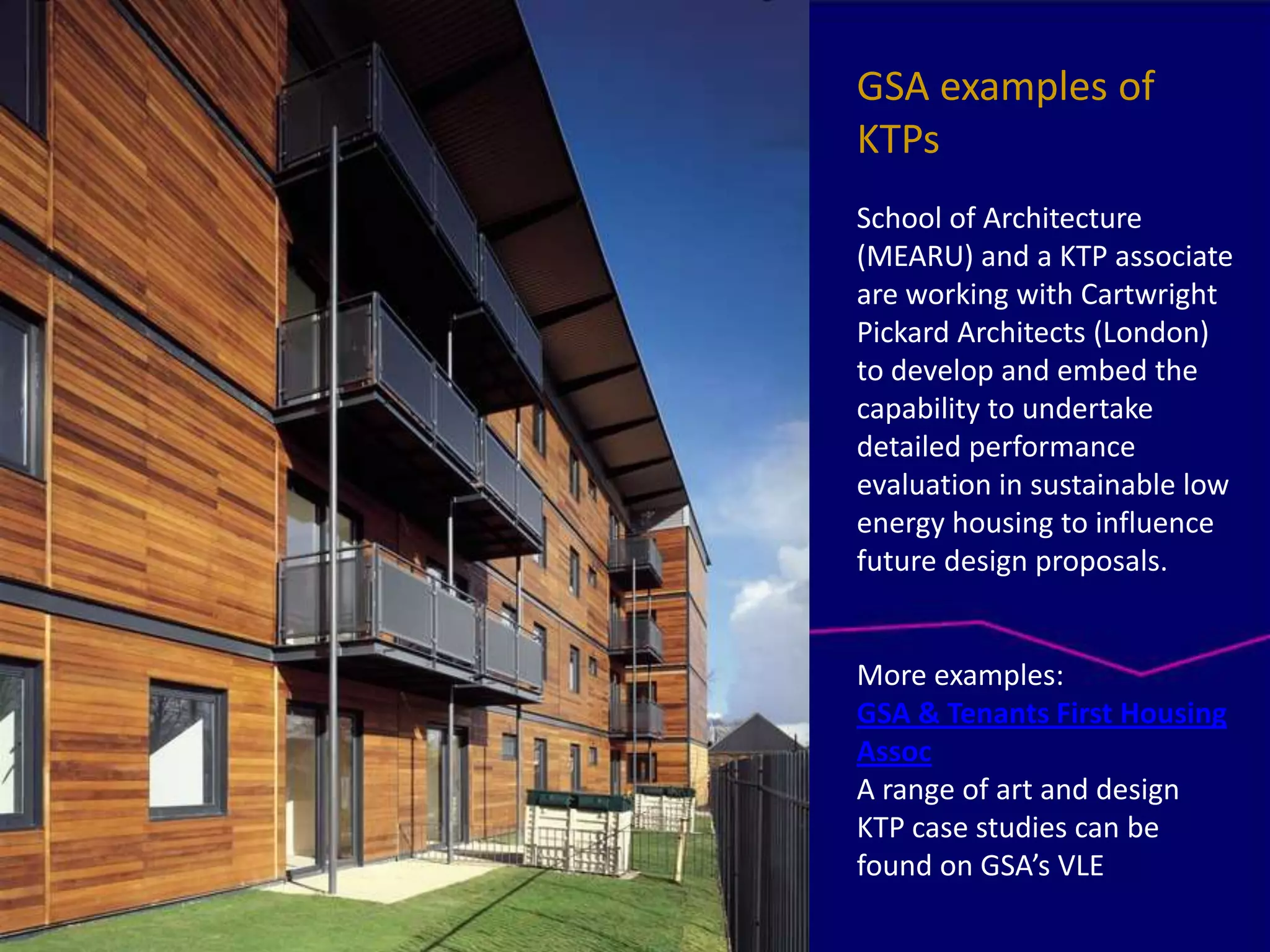 GSA examples of KTPs

School of Architecture (MEARU) and a KTP associate are working with Cartwright Pickard Architects (London) to develop and embed the capability to undertake detailed performance evaluation in sustainable low energy housing to influence future design proposals.

More examples:
GSA & Tenants First Housing Assoc
A range of art and design KTP case studies can be found on GSA's VLE